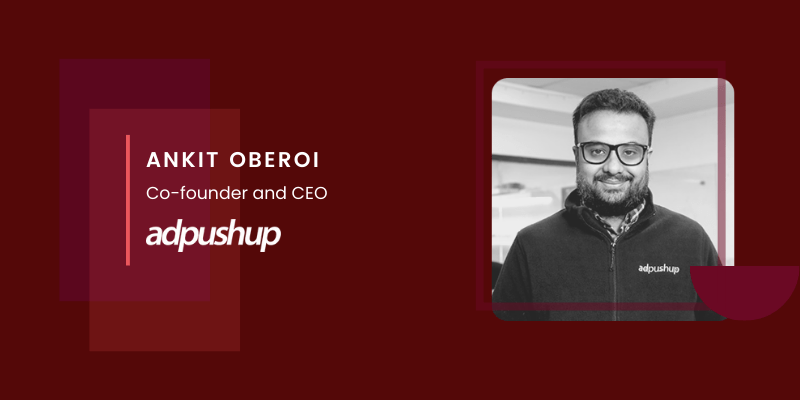 ANKIT OBEROI

Co-founder and CEO

adpushup

adpushup